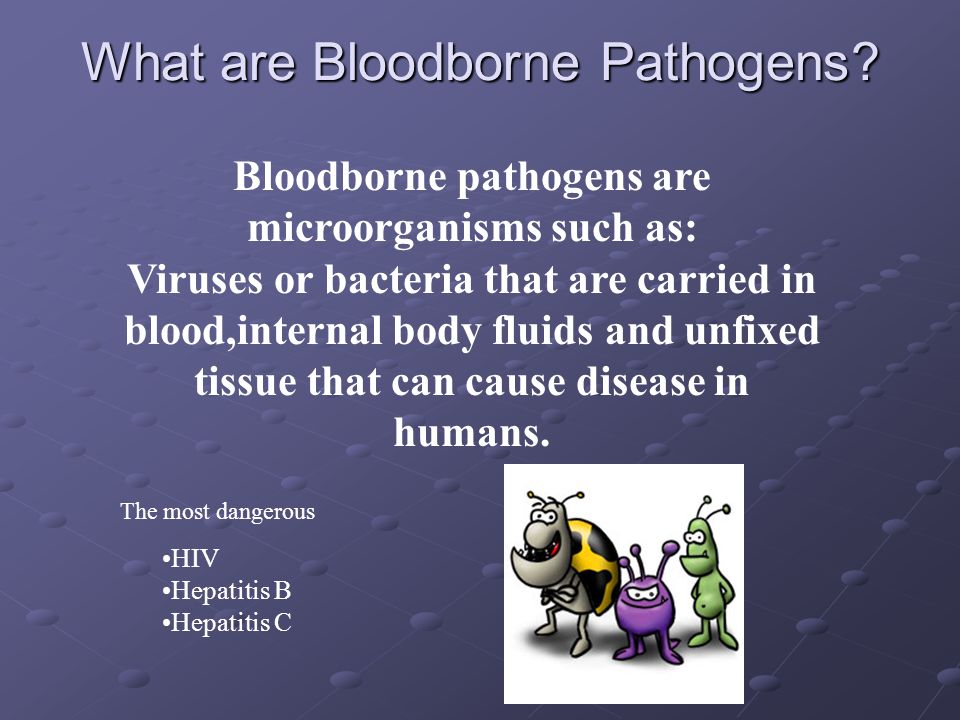 What are Bloodborne Pathogens?

Bloodborne pathogens are microorganisms such as:
Viruses or bacteria that are carried in blood,internal body fluids and unfixed tissue that can cause disease in humans.

The most dangerous

•HIV
•Hepatitis B
•Hepatitis C